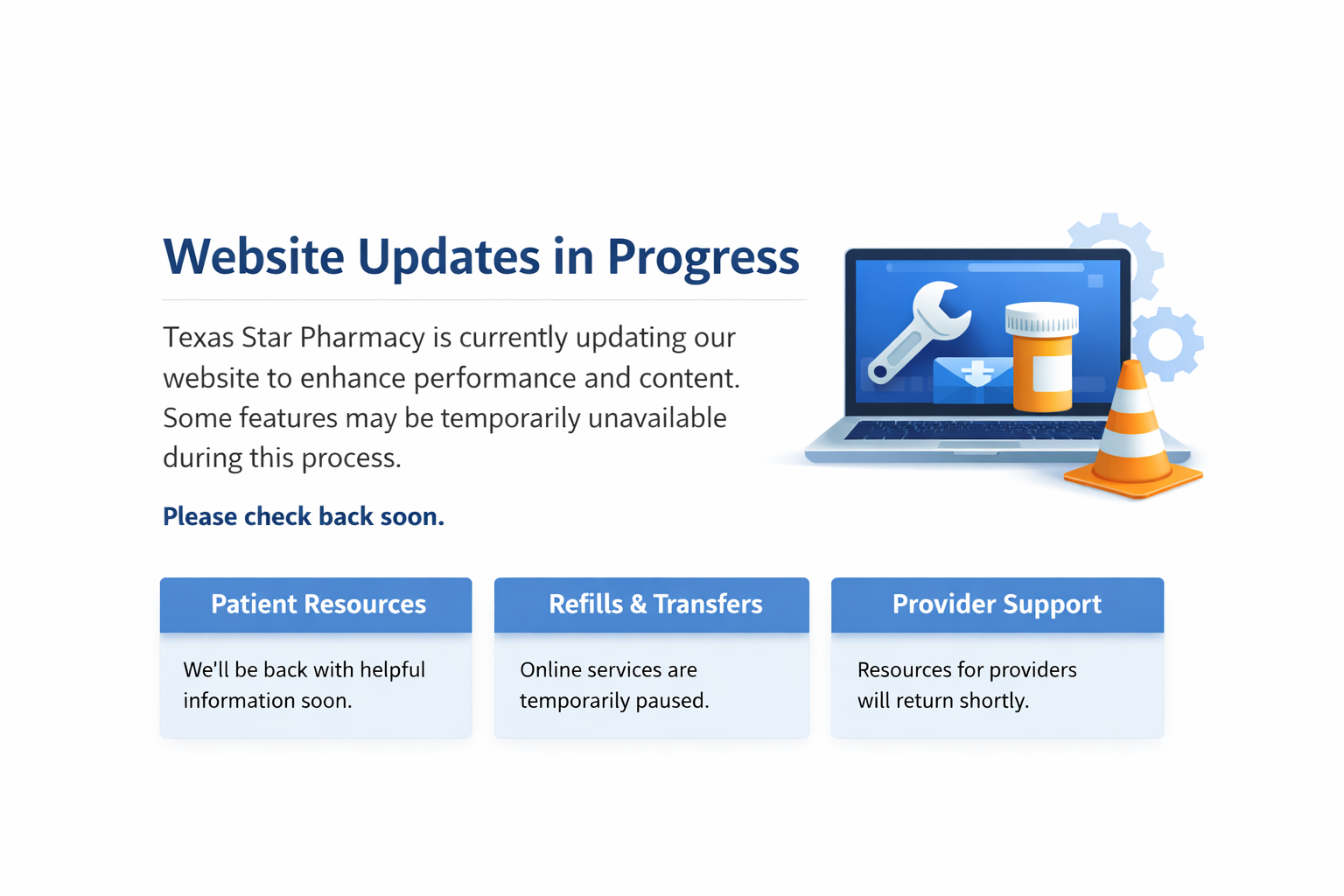 Website Updates in Progress

Texas Star Pharmacy is currently updating our website to enhance performance and content. Some features may be temporarily unavailable during this process.

Please check back soon.

Patient Resources

We'll be back with helpful information soon.

Refills & Transfers

Online services are temporarily paused.

Provider Support

Resources for providers will return shortly.